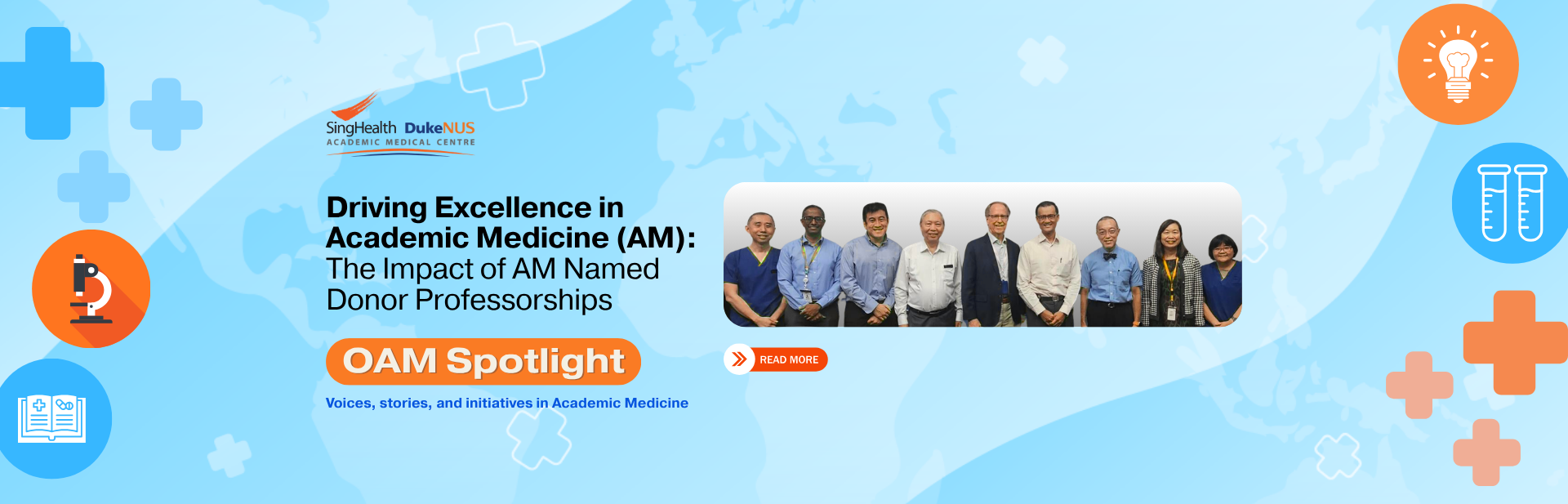 SingHealth DukeNUS
ACADEMIC MEDICAL CENTRE

Driving Excellence in Academic Medicine (AM): The Impact of AM Named Donor Professorships

OAM Spotlight

Voices, stories, and initiatives in Academic Medicine

READ MORE